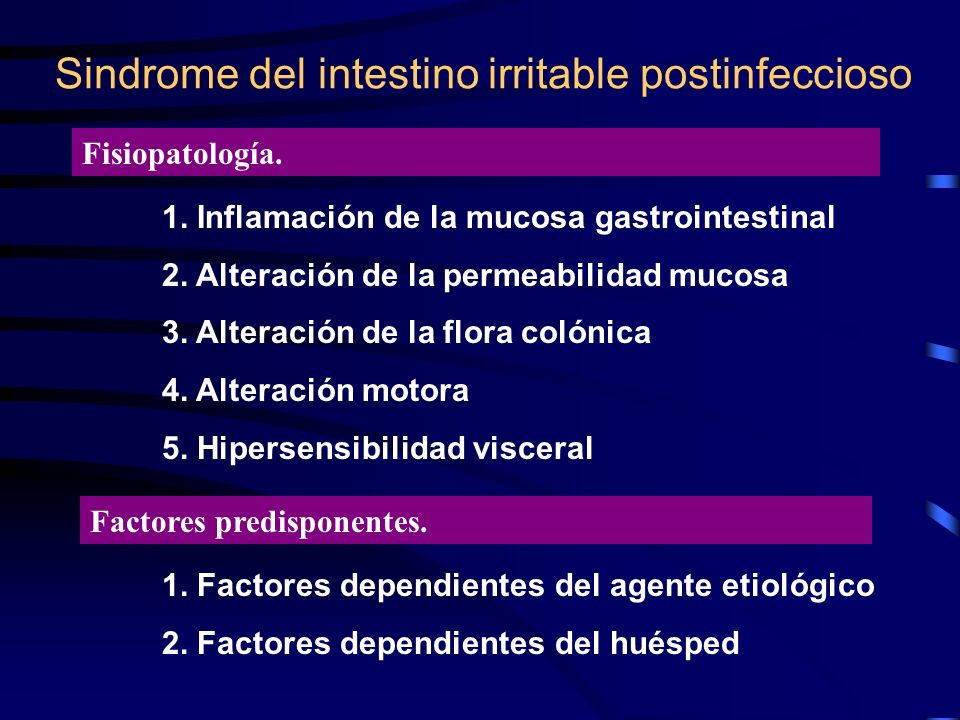 Sindrome del intestino irritable postinfeccioso

Fisiopatología.

1. Inflamación de la mucosa gastrointestinal

2. Alteración de la permeabilidad mucosa

3. Alteración de la flora colónica

4. Alteración motora

5. Hipersensibilidad visceral

Factores predisponentes.

1. Factores dependientes del agente etiológico

2. Factores dependientes del huésped